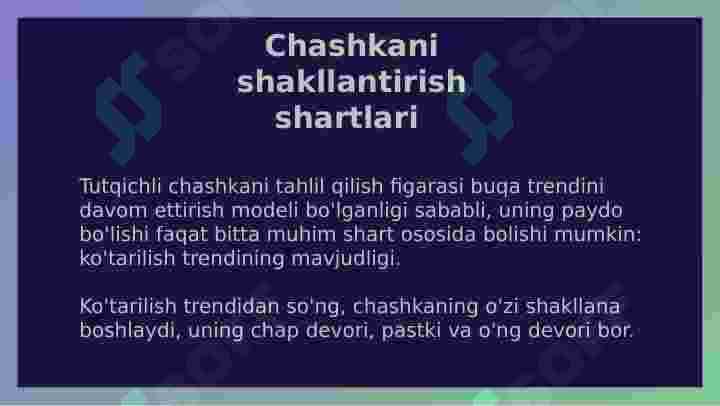 Chashkani shakllantirish shartlari

Tutqichli chashkani tahlil qilish figarasi buqa trendini davom ettirish modeli bo'lganligi sababli, uning paydo bo'lishi faqat bitta muhim shart ososida bolishi mumkin: ko'tarilish trendining mavjudligi.

Ko'tarilish trendidan so'ng, chashkaning o'zi shakllana boshlaydi, uning chap devori, pastki va o'ng devori bor.